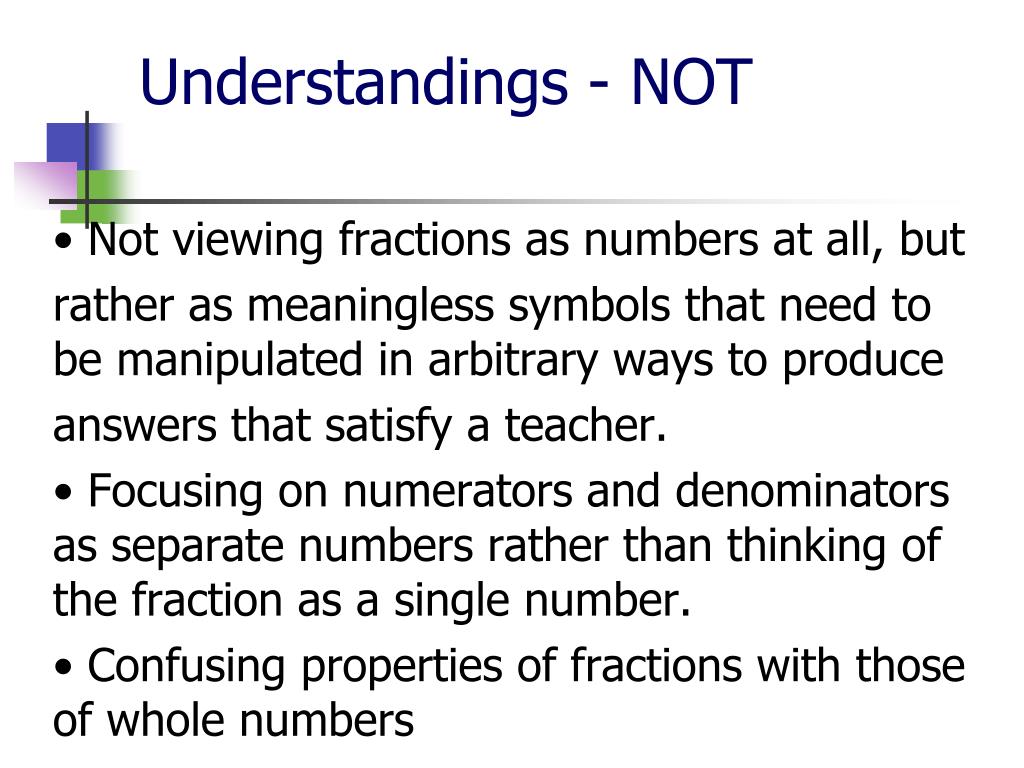 Understandings - NOT

• Not viewing fractions as numbers at all, but rather as meaningless symbols that need to be manipulated in arbitrary ways to produce answers that satisfy a teacher.

• Focusing on numerators and denominators as separate numbers rather than thinking of the fraction as a single number.

• Confusing properties of fractions with those of whole numbers